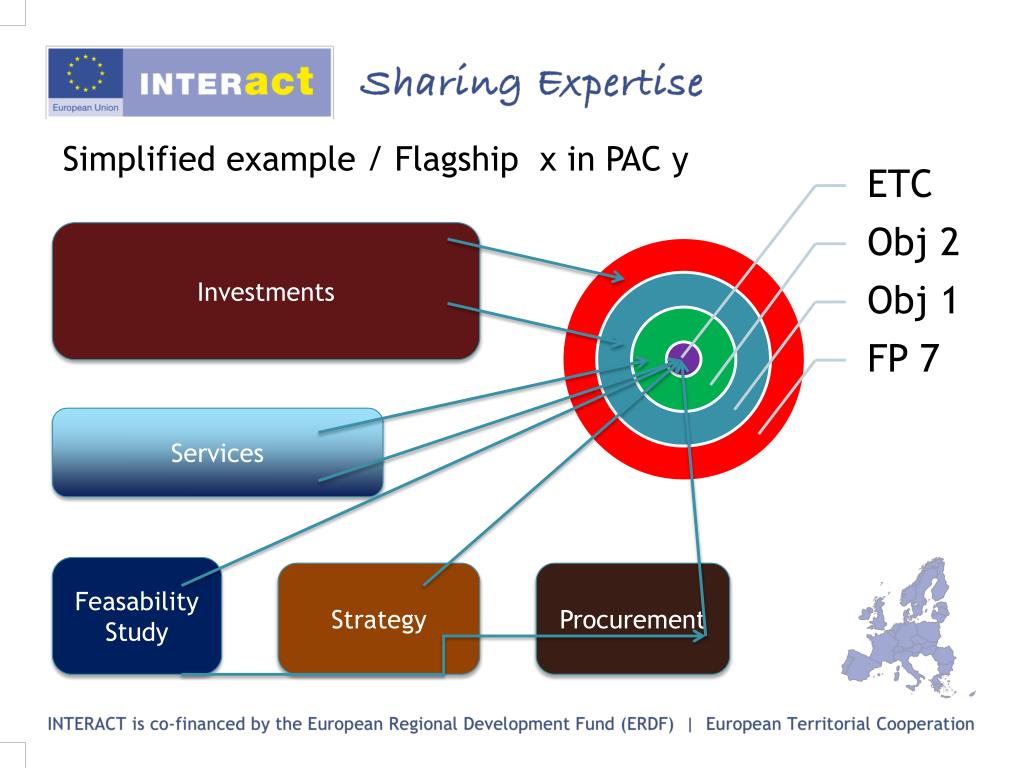 European Union INTERact Sharing Expertise

Simplified example / Flagship x in PAC y

ETC
Obj 2
Obj 1
FP 7

Investments

Services

Feasability Study

Strategy

Procurement

INTERACT is co-financed by the European Regional Development Fund (ERDF) | European Territorial Cooperation